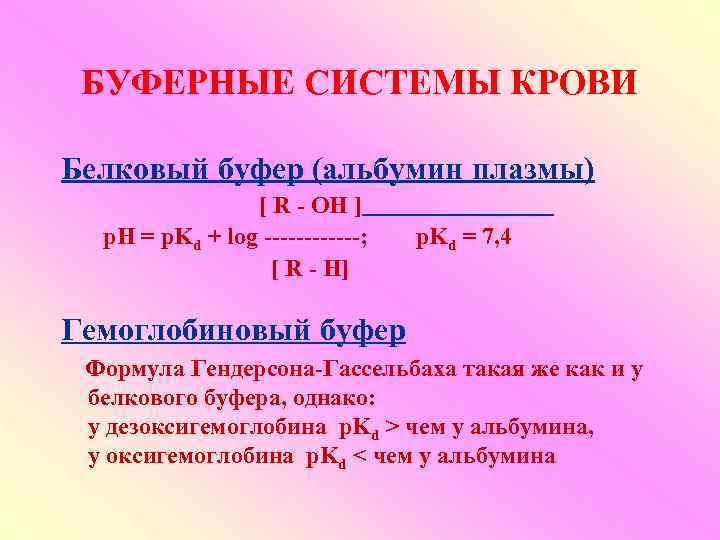 БУФЕРНЫЕ СИСТЕМЫ КРОВИ

Белковый буфер (альбумин плазмы)

$pH = pK_d + \log \frac{[R - OH]}{[R - H]}$;  $pK_d = 7,4$

Гемоглобиновый буфер

Формула Гендерсона-Гассельбаха такая же как и у белкового буфера, однако:
у дезоксигемоглобина $pK_d$ > чем у альбумина,
у оксигемоглобина $pK_d$ < чем у альбумина